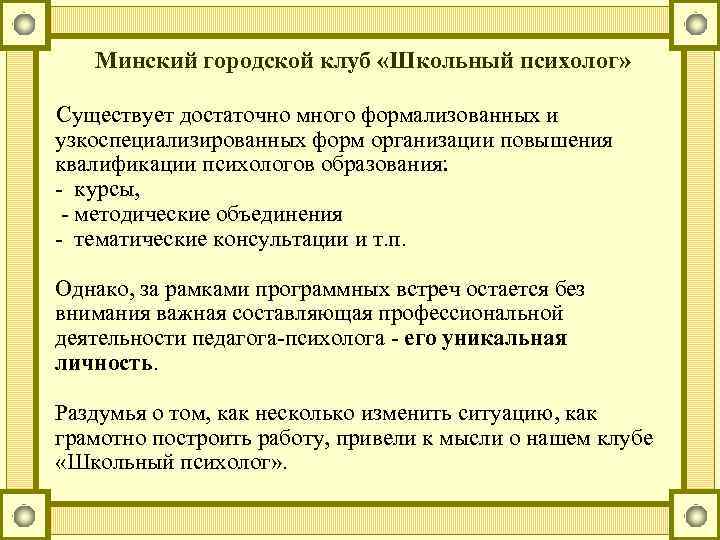 Минский городской клуб «Школьный психолог»

Существует достаточно много формализованных и узкоспециализированных форм организации повышения квалификации психологов образования:
- курсы,
- методические объединения
- тематические консультации и т.п.

Однако, за рамками программных встреч остается без внимания важная составляющая профессиональной деятельности педагога-психолога - его уникальная личность.

Раздумья о том, как несколько изменить ситуацию, как грамотно построить работу, привели к мысли о нашем клубе «Школьный психолог».